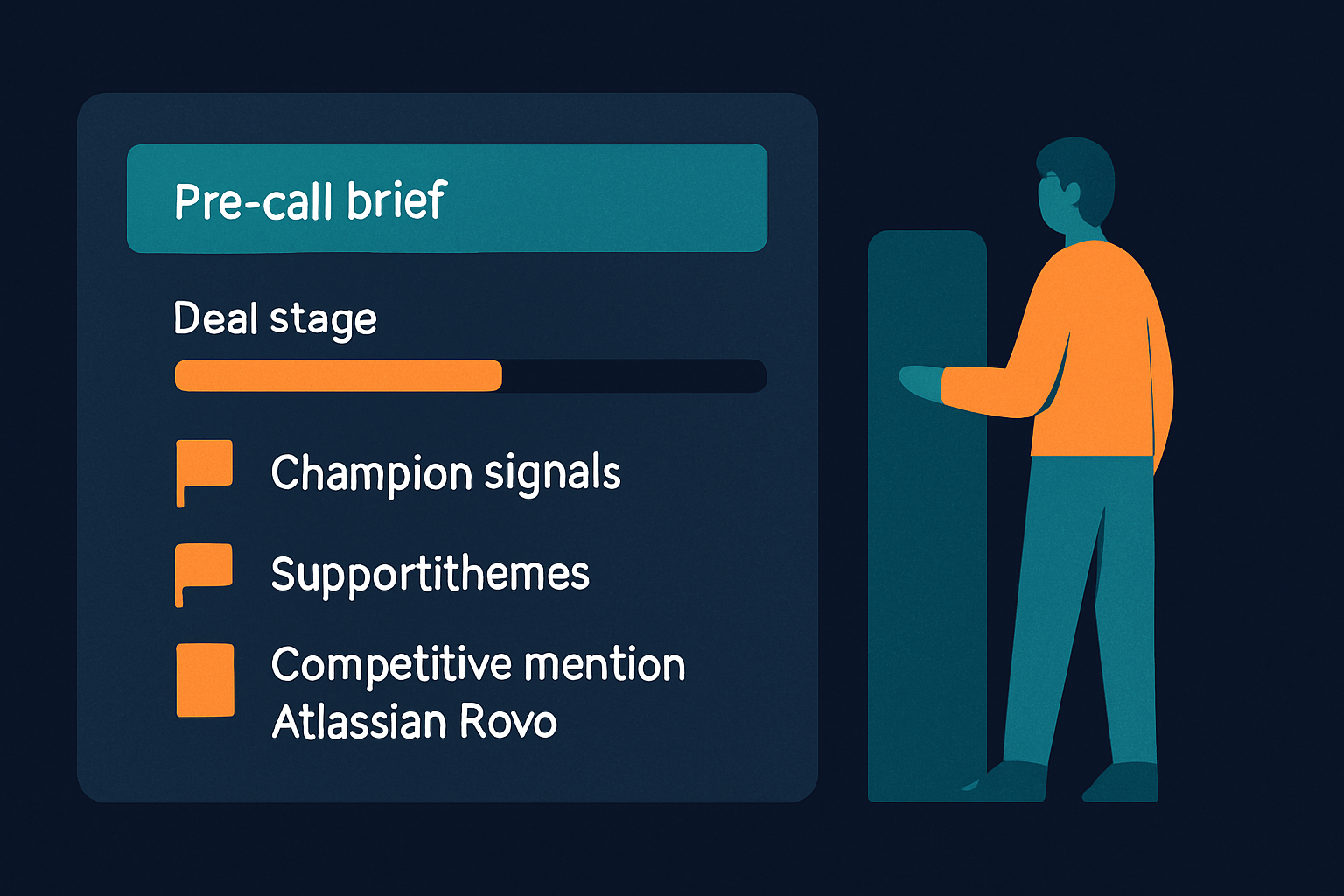 Pre-call brief

Deal stage

Champion signals

Supportithemes

Competitive mention Atlassian Rovo